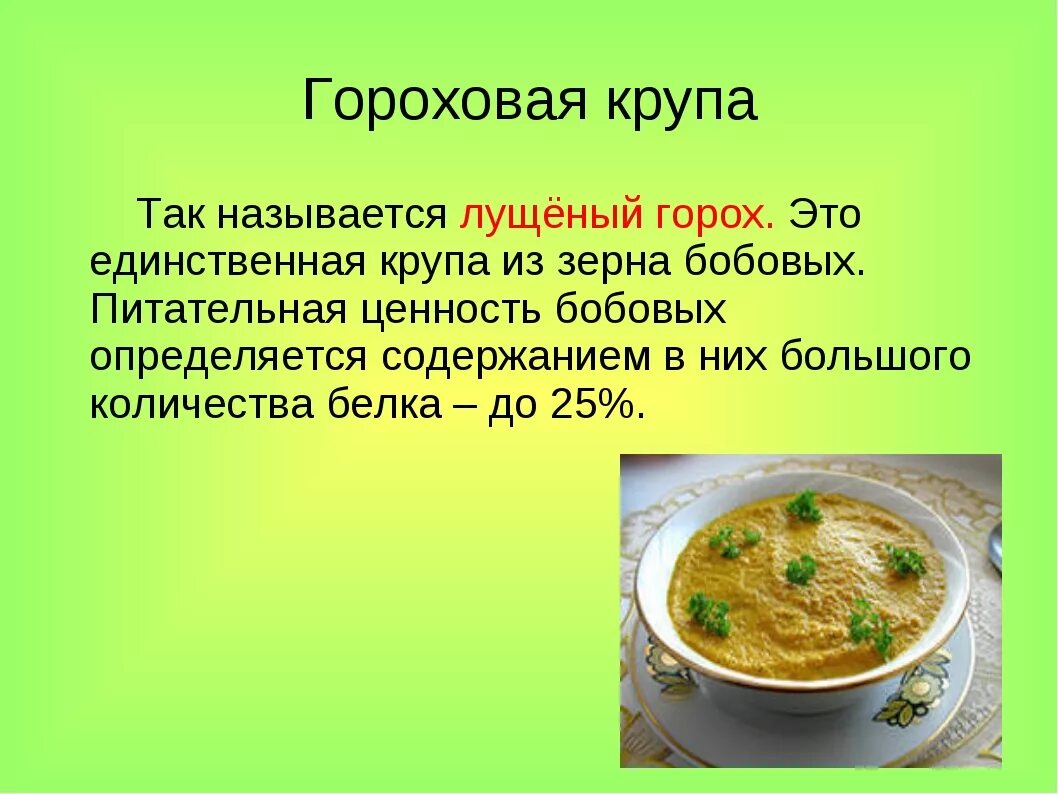 Гороховая крупа

Так называется лущёный горох. Это единственная крупа из зерна бобовых. Питательная ценность бобовых определяется содержанием в них большого количества белка – до 25%.